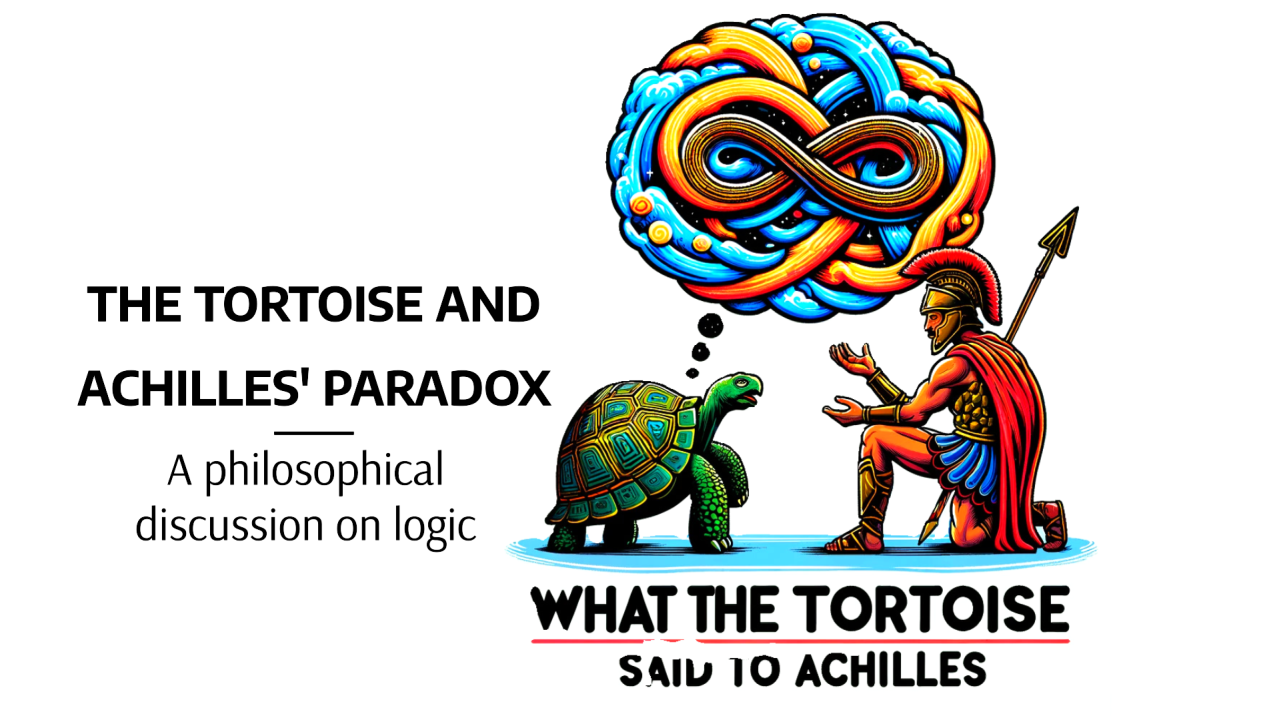 THE TORTOISE AND ACHILLES' PARADOX

A philosophical discussion on logic

WHAT THE TORTOISE

SAID TO ACHILLES